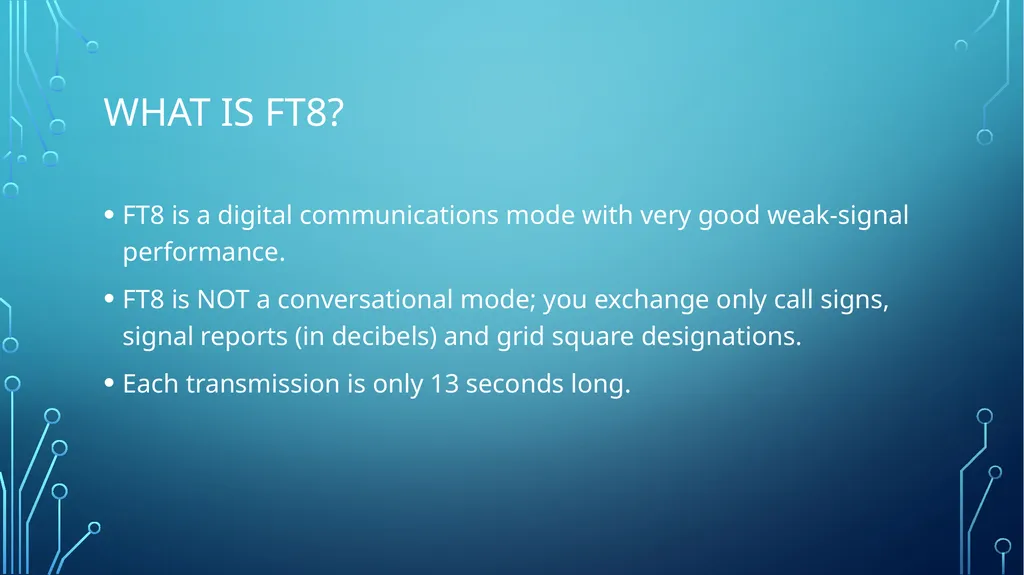 WHAT IS FT8?

• FT8 is a digital communications mode with very good weak-signal performance.

• FT8 is NOT a conversational mode; you exchange only call signs, signal reports (in decibels) and grid square designations.

• Each transmission is only 13 seconds long.